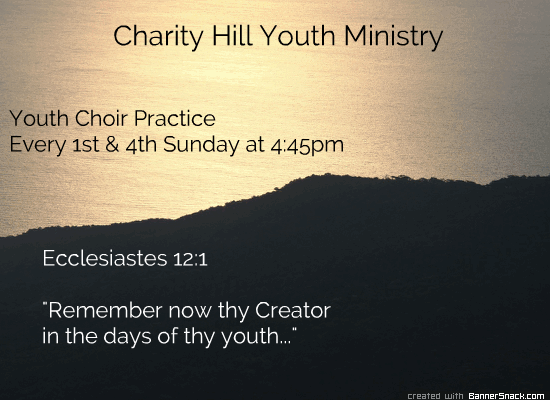 Charity Hill Youth Ministry

Youth Choir Practice
Every 1st & 4th Sunday at 4:45pm

Ecclesiastes 12:1

"Remember now thy Creator in the days of thy youth..."

created with BannerSnack.com